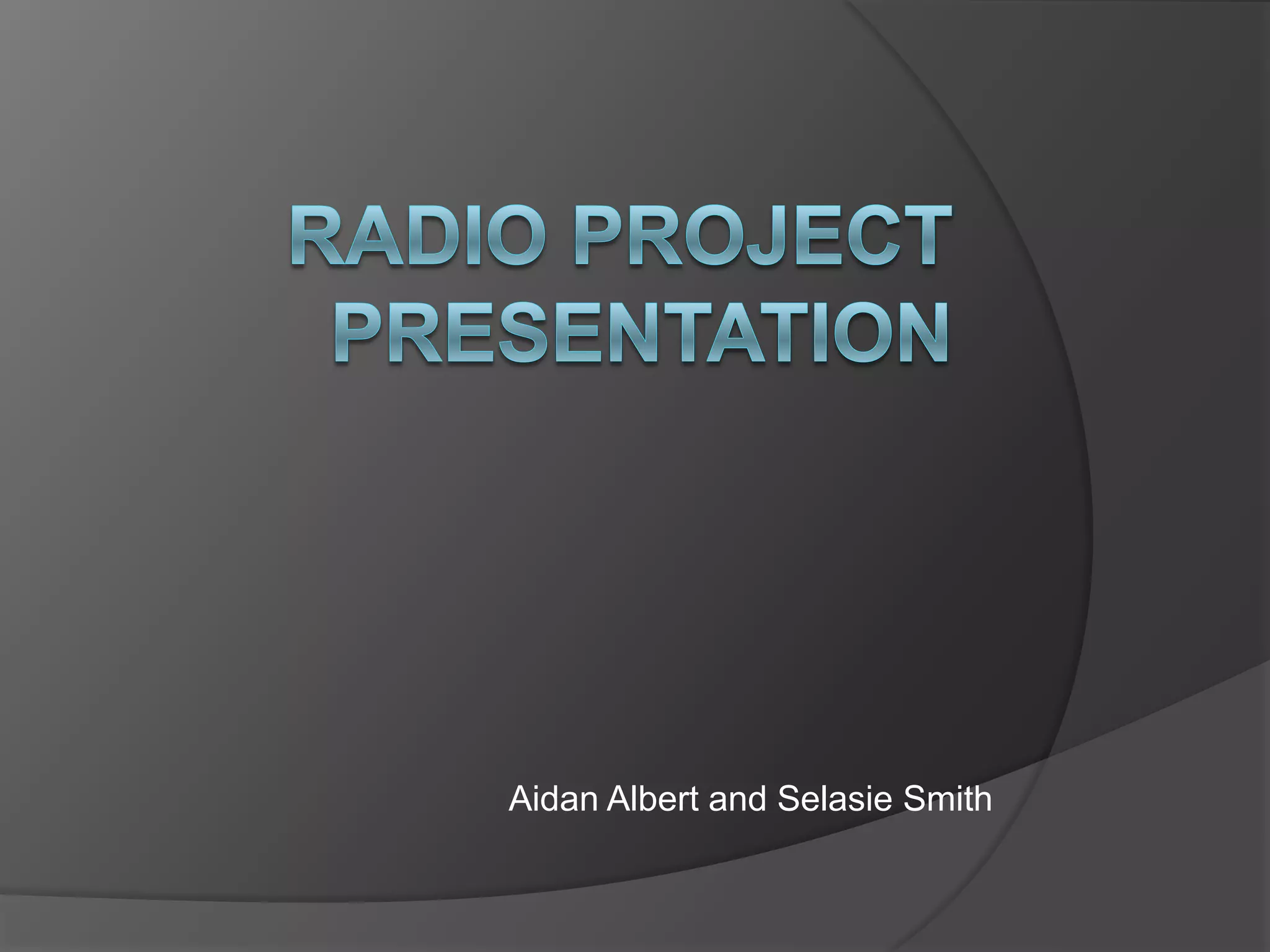 RADIO PROJECT PRESENTATION

Aidan Albert and Selasie Smith